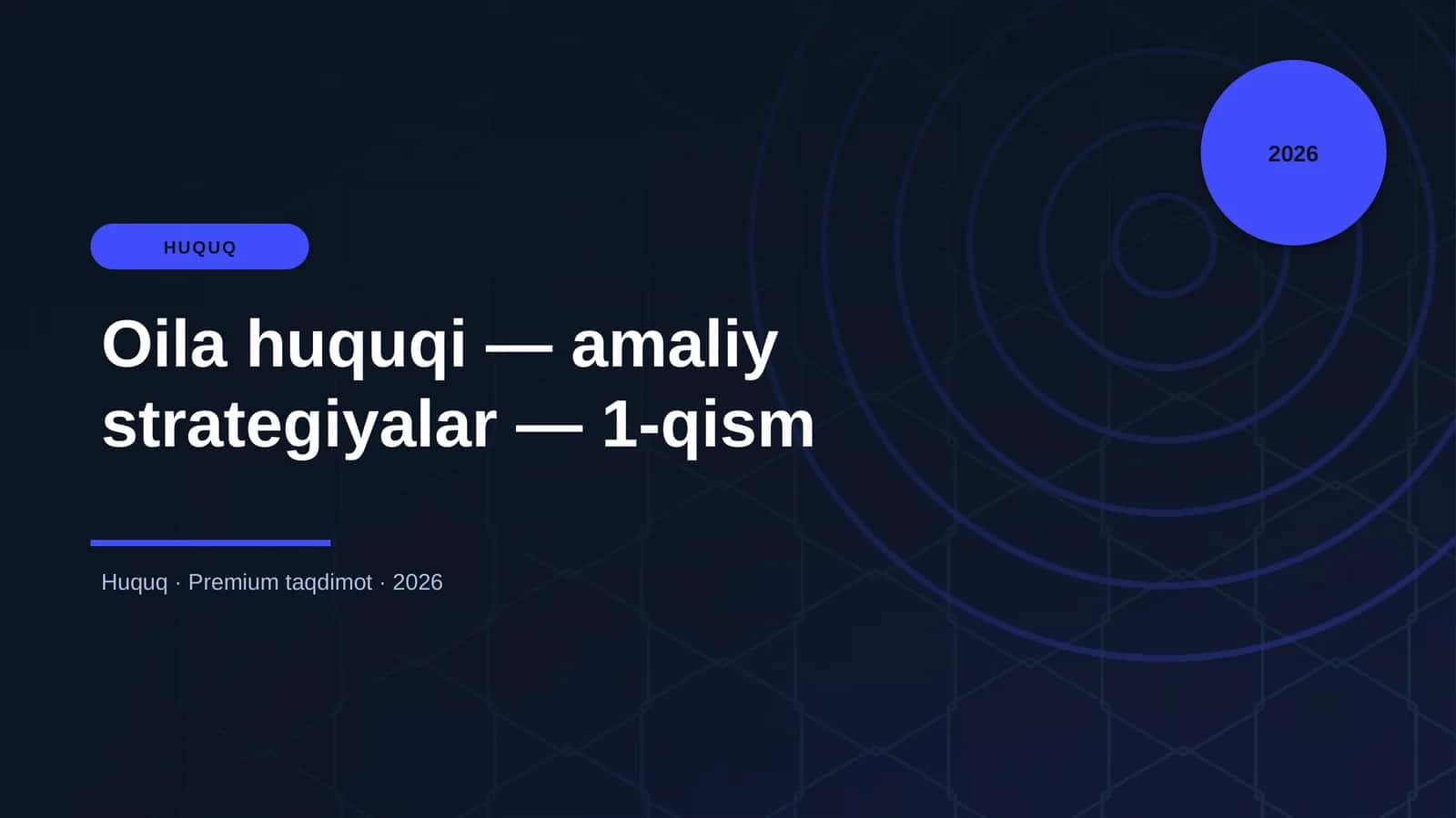 2026

HUQUQ

Oila huquqi — amaliy strategiyalar — 1-qism

Huquq · Premium taqdimot · 2026